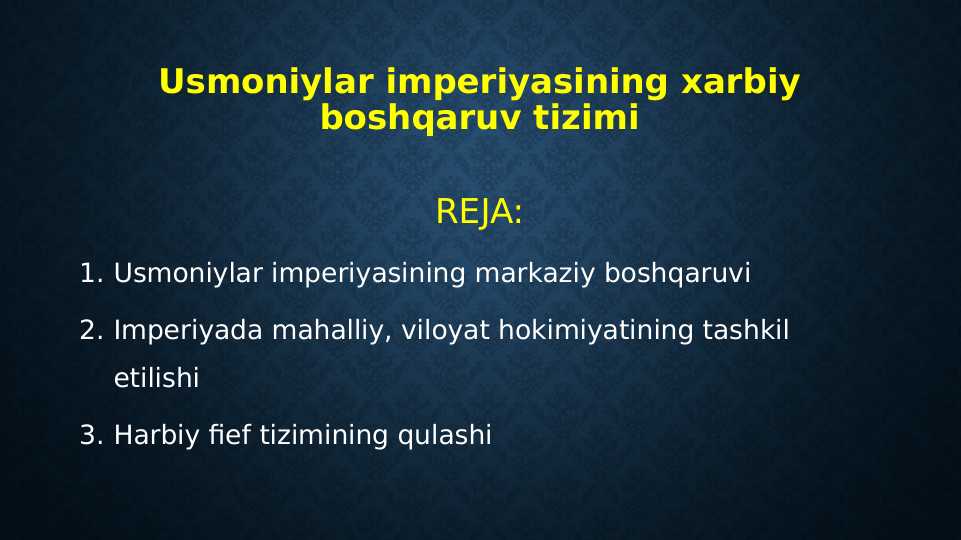 Usmoniylar imperiyasining xarbiy boshqaruv tizimi

REJA:

1. Usmoniylar imperiyasining markaziy boshqaruvi
2. Imperiyada mahalliy, viloyat hokimiyatining tashkil etilishi
3. Harbiy fief tizimining qulashi